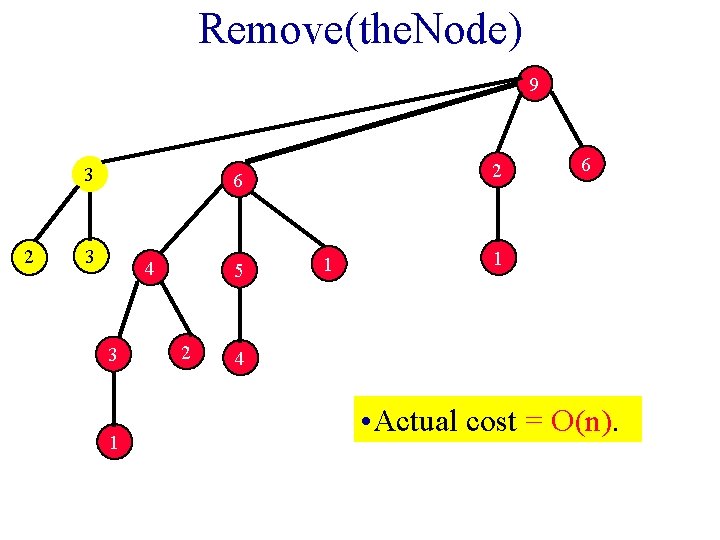 Remove(theNode)

9

3

6

2

6

2

3

4

5

1

1

3

2

4

1

•Actual cost = O(n).